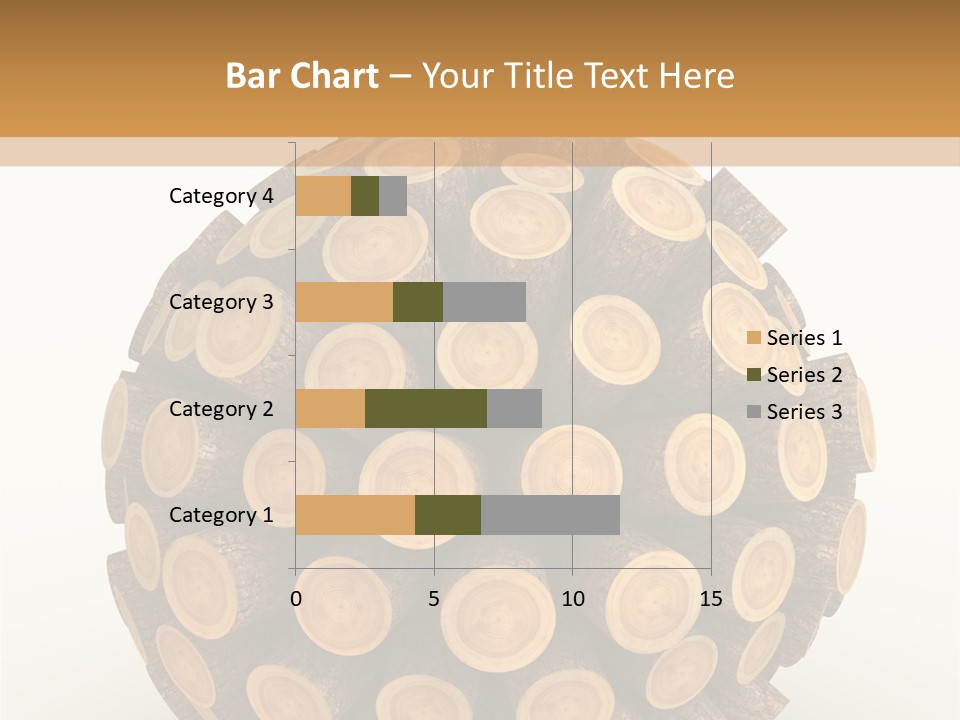 Bar Chart – Your Title Text Here

Category 4
Category 3
Category 2
Category 1

0
5
10
15

Series 1
Series 2
Series 3